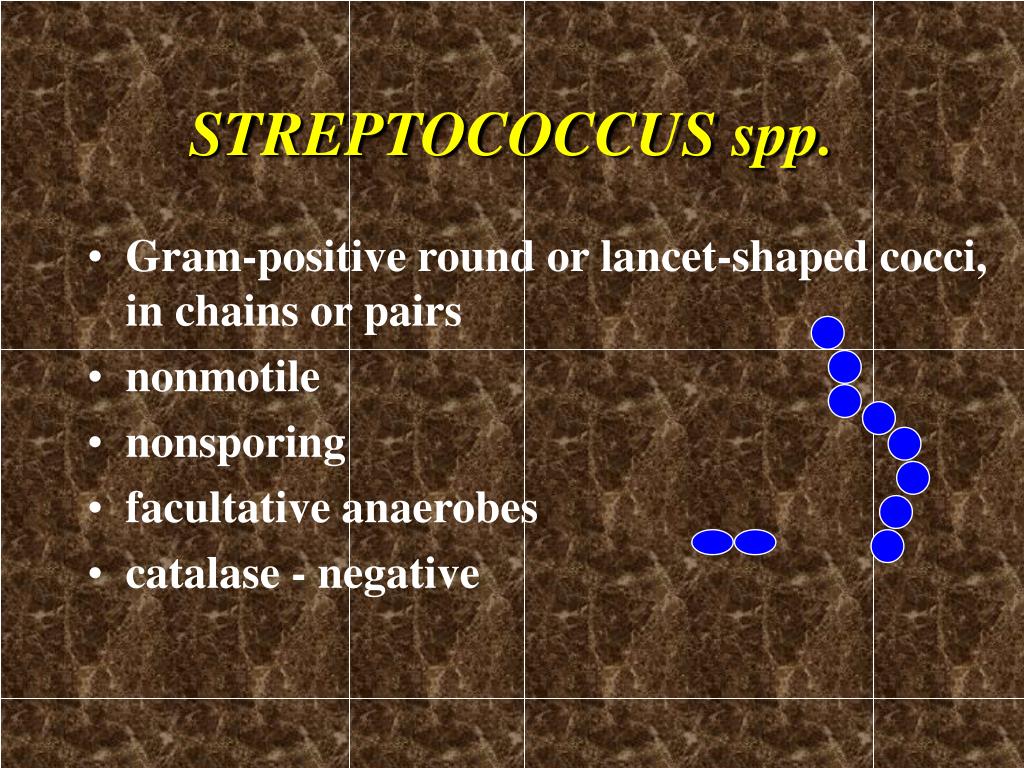 STREPTOCOCCUS spp.

• Gram-positive round or lancet-shaped cocci, in chains or pairs
• nonmotile
• nonsporing
• facultative anaerobes
• catalase - negative